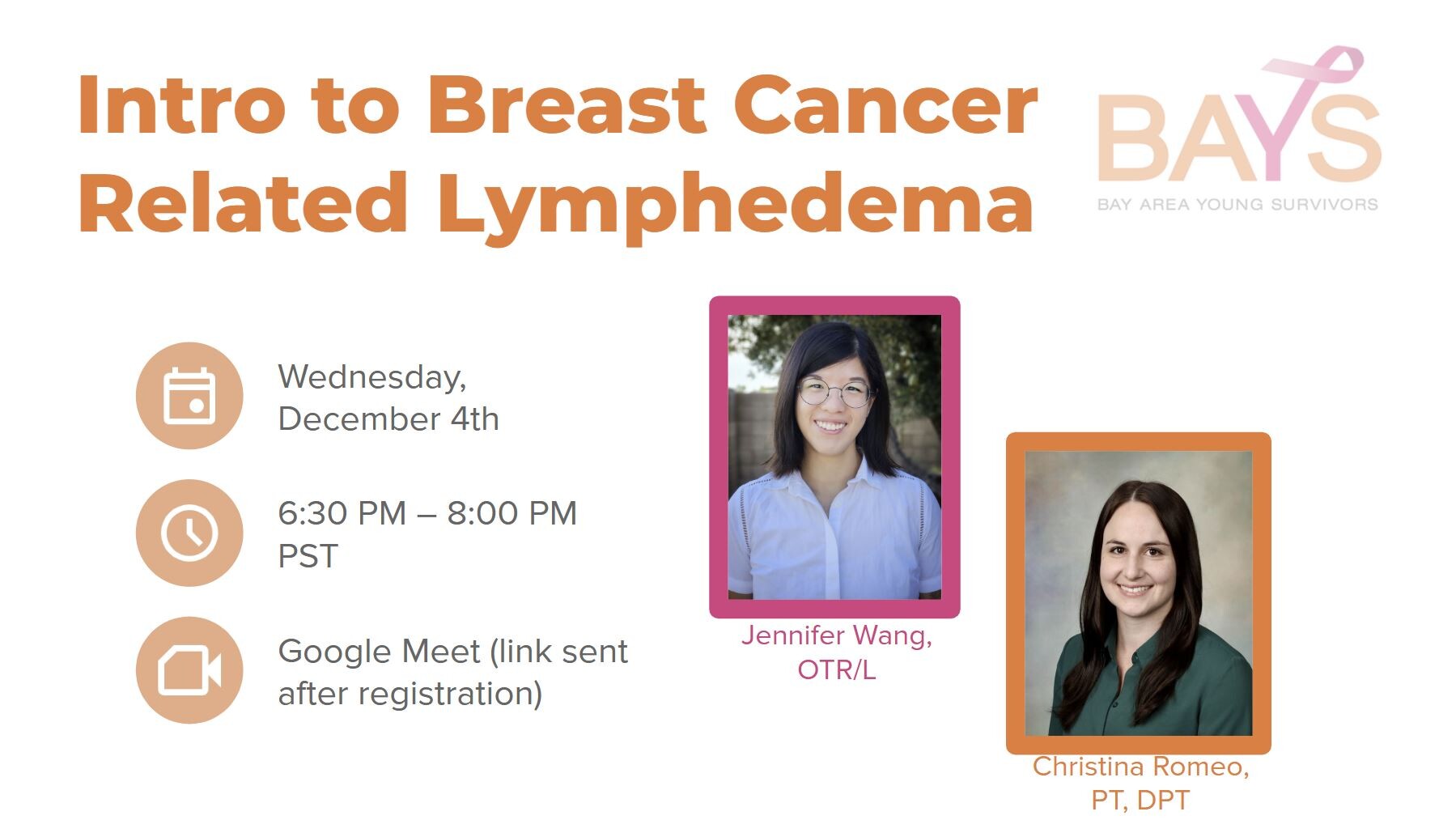 Intro to Breast Cancer Related Lymphedema

BAYS
BAY AREA YOUNG SURVIVORS

Wednesday, December 4th

6:30 PM – 8:00 PM PST

Google Meet (link sent after registration)

Jennifer Wang, OTR/L

Christina Romeo, PT, DPT